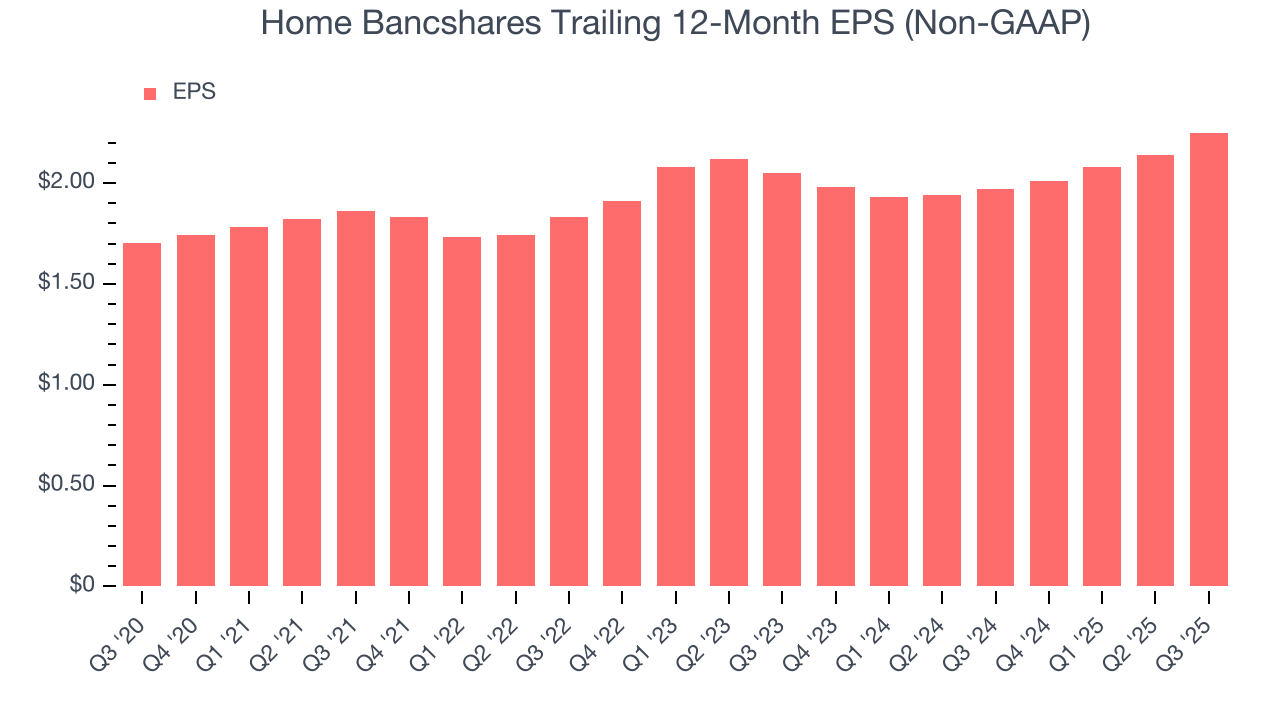 Home Bancshares Trailing 12-Month EPS (Non-GAAP)

EPS

$2.00
$1.50
$1.00
$0.50
$0

Q3 '20
Q4 '20
Q1 '21
Q2 '21
Q3 '21
Q4 '21
Q1 '22
Q2 '22
Q3 '22
Q4 '22
Q1 '23
Q2 '23
Q3 '23
Q4 '23
Q1 '24
Q2 '24
Q3 '24
Q4 '24
Q1 '25
Q2 '25
Q3 '25